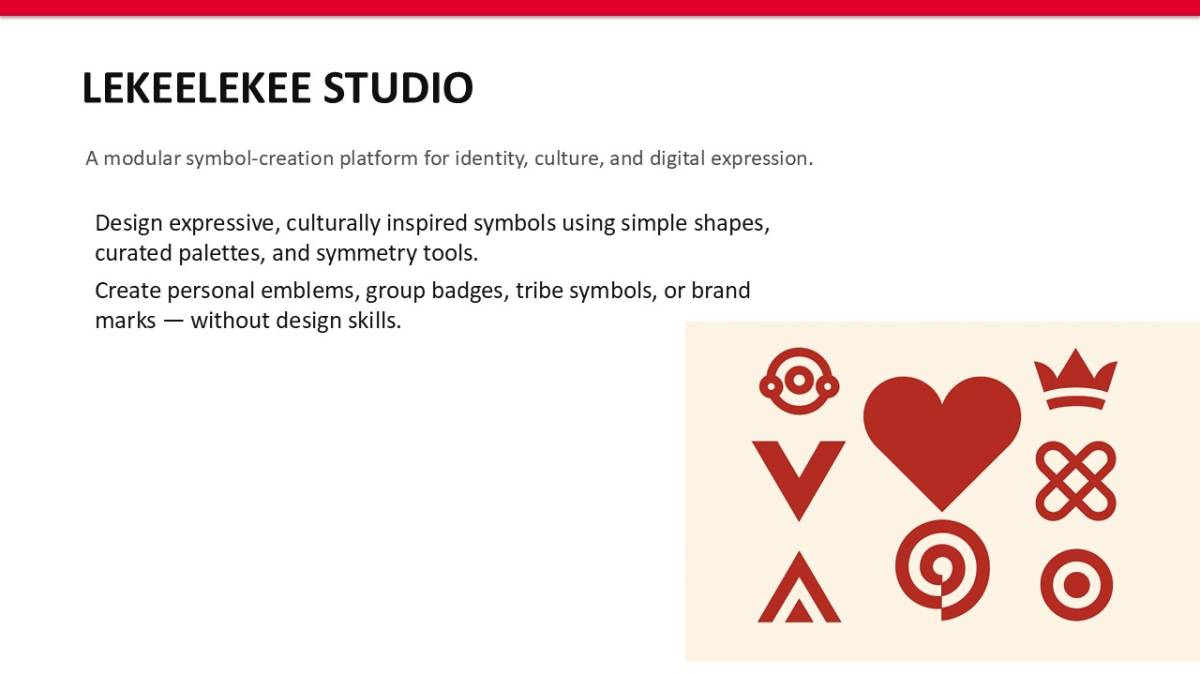 LEKEELEKEE STUDIO

A modular symbol-creation platform for identity, culture, and digital expression.

Design expressive, culturally inspired symbols using simple shapes, curated palettes, and symmetry tools.

Create personal emblems, group badges, tribe symbols, or brand marks — without design skills.